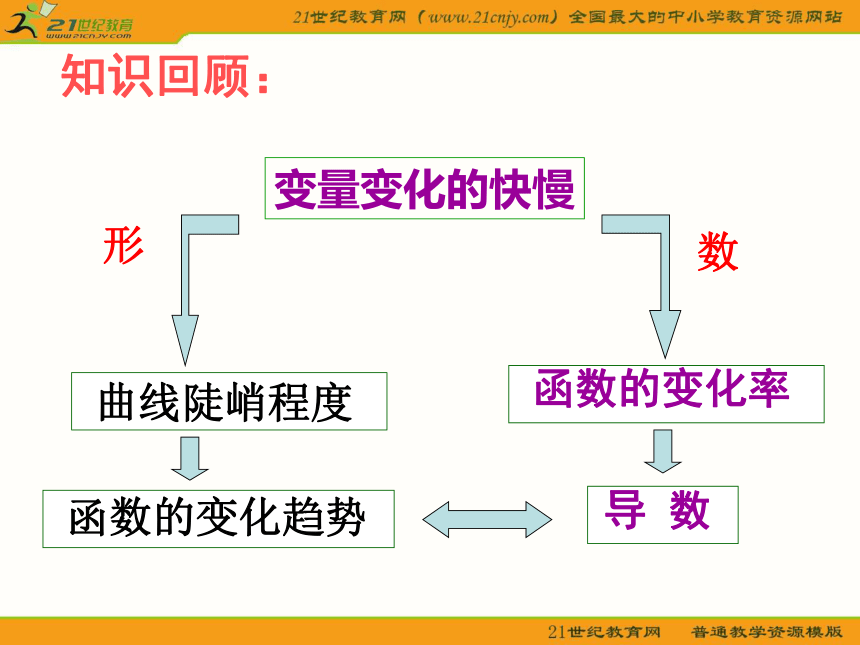 21世纪教育
www.21cnjy.com

21世纪教育网（www.21cnjy.com）全国最大的中小学教育资源网站

知识回顾：

变量变化的快慢

形

数

曲线陡峭程度

函数的变化率

函数的变化趋势

导 数

21世纪教育网 普通教学资源模版